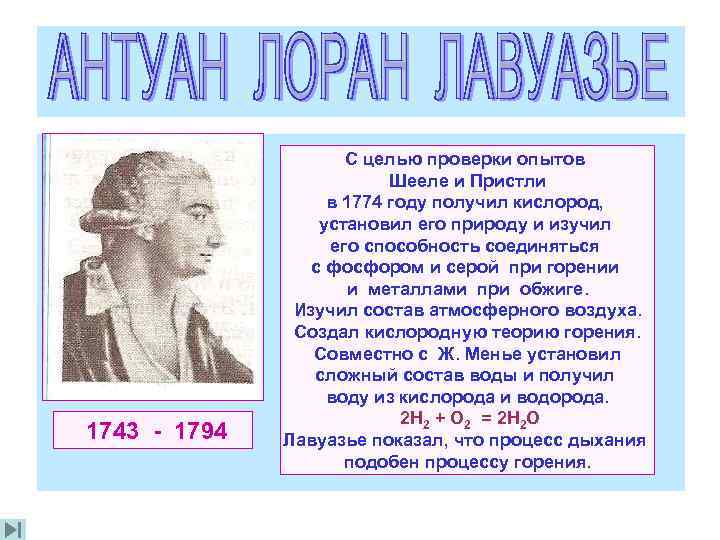 АНТУАН ЛОРАН ЛАВУАЗЬЕ

1743 - 1794

С целью проверки опытов Шееле и Пристли в 1774 году получил кислород, установил его природу и изучил его способность соединяться с фосфором и серой при горении и металлами при обжиге. Изучил состав атмосферного воздуха. Создал кислородную теорию горения. Совместно с Ж. Менье установил сложный состав воды и получил воду из кислорода и водорода.
$2H_2 + O_2 = 2H_2O$
Лавуазье показал, что процесс дыхания подобен процессу горения.